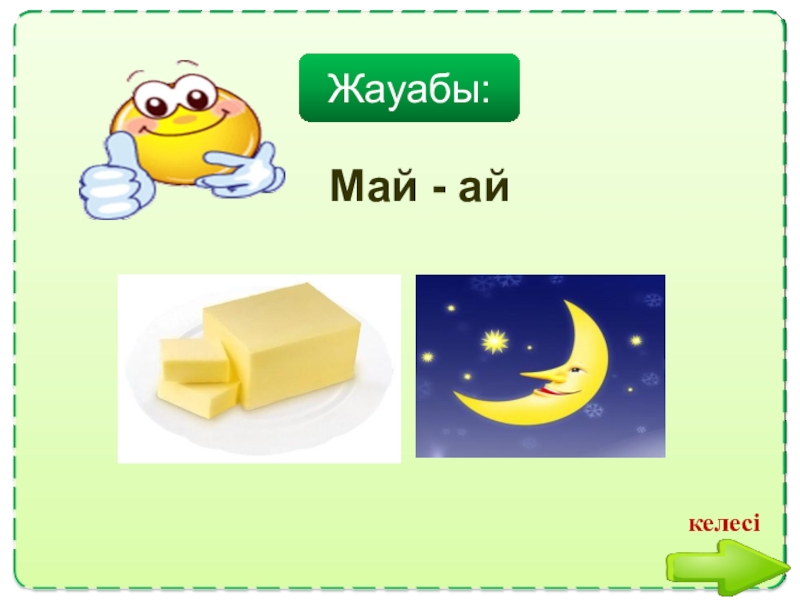 Жауабы:

Май - ай

келесі